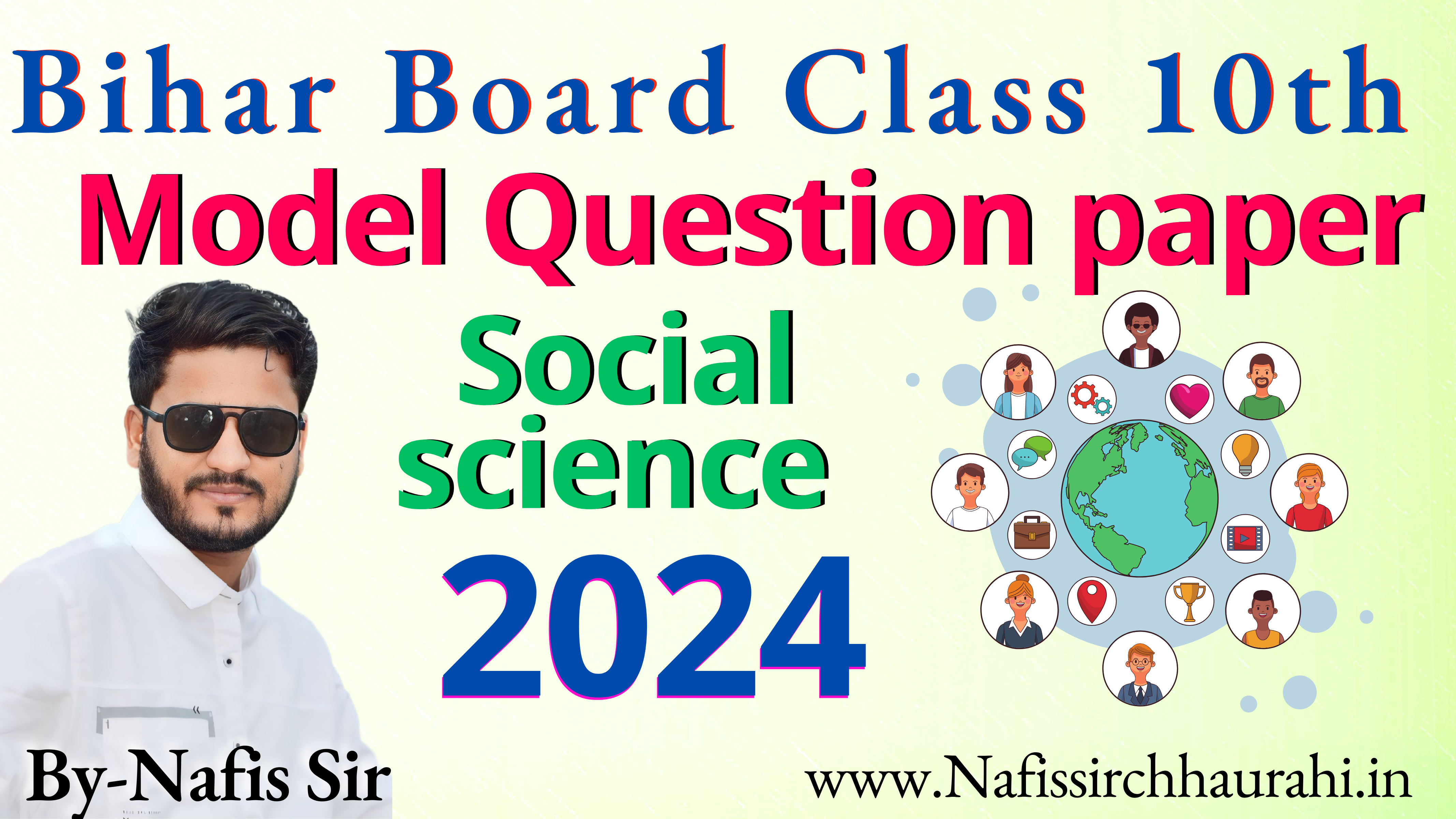 Bihar Board Class 10th
Model Question paper
Social science
2024

By-Nafis Sir
www.Nafissirchhaurahi.in